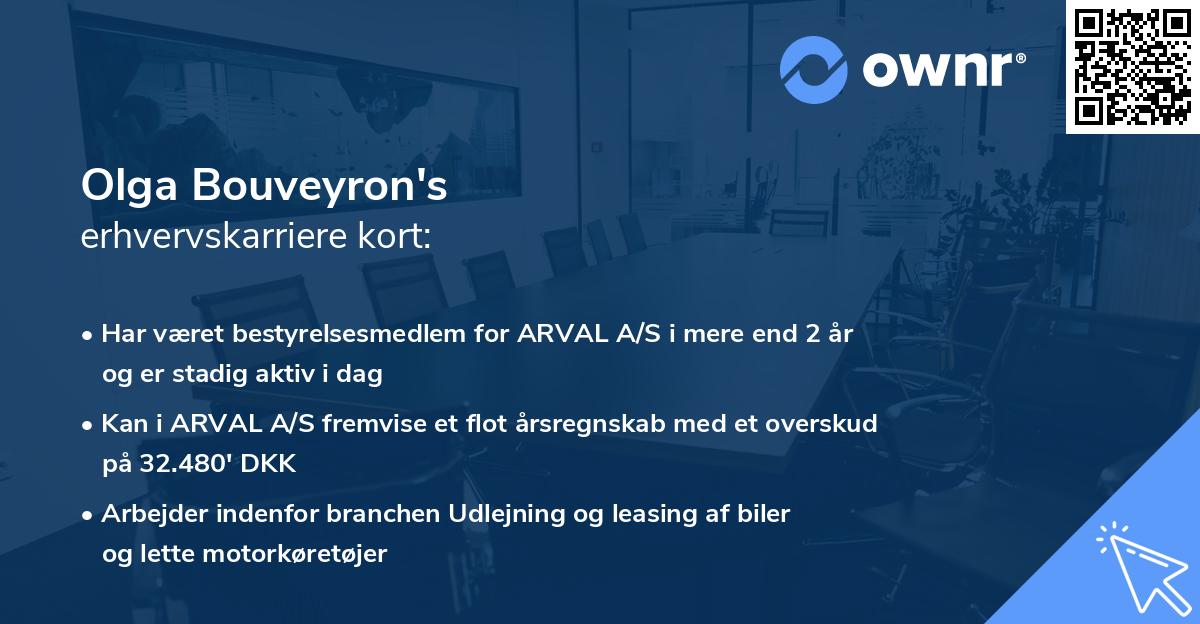 ownr®

Olga Bouveyron's
erhvervskarriere kort:

• Har været bestyrelsesmedlem for ARVAL A/S i mere end 2 år og er stadig aktiv i dag

• Kan i ARVAL A/S fremvise et flot årsregnskab med et overskud på 32.480' DKK

• Arbejder indenfor branchen Udlejning og leasing af biler og lette motorkøretøjer